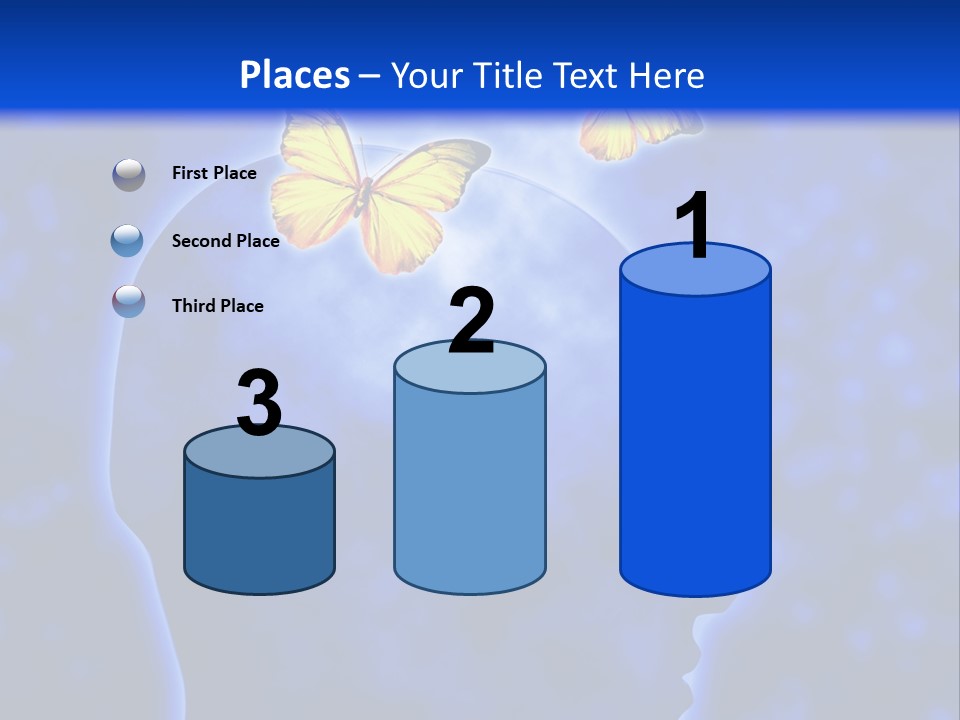 Places – Your Title Text Here

First Place

Second Place

Third Place

3

2

1